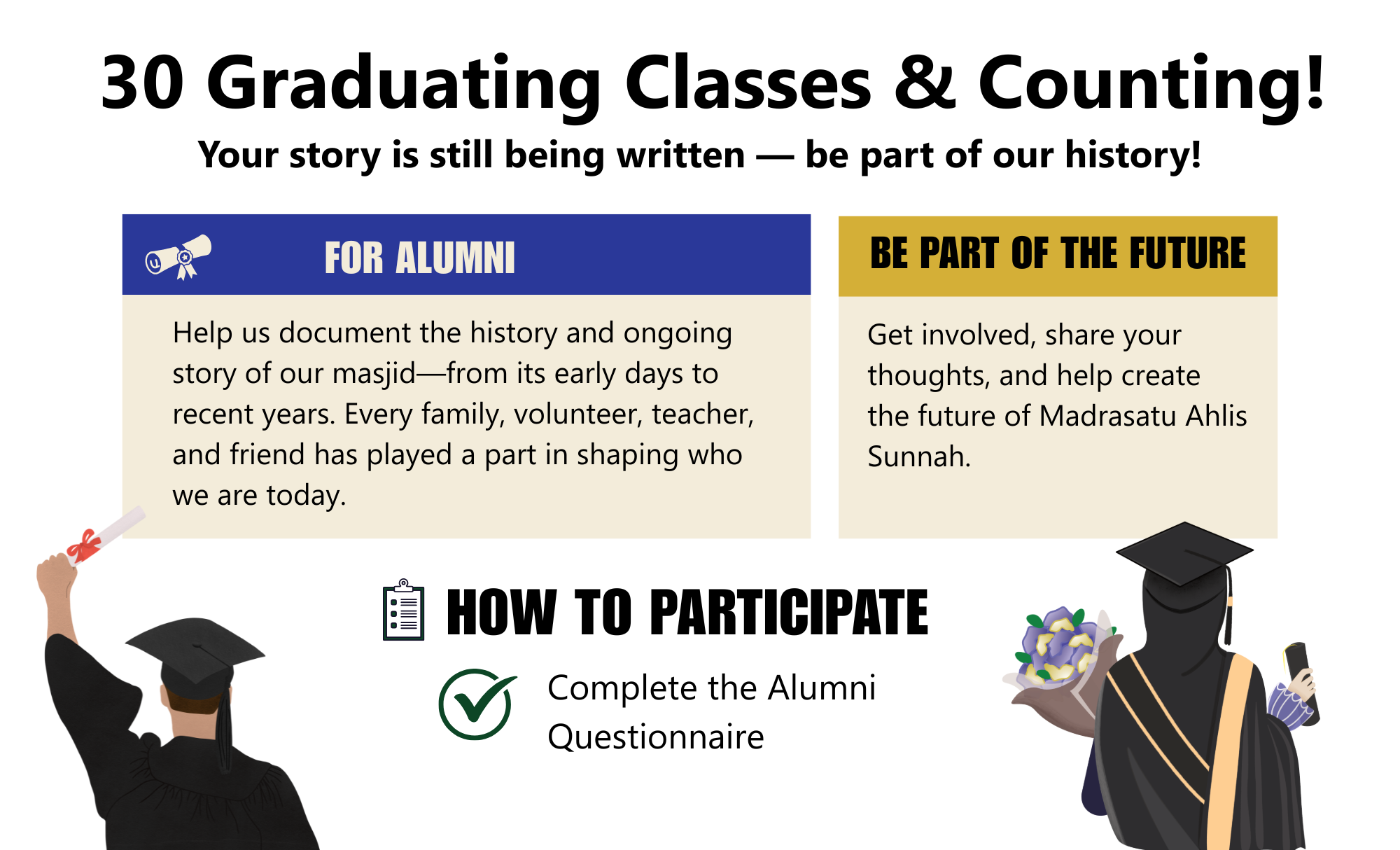 30 Graduating Classes & Counting!

Your story is still being written — be part of our history!

FOR ALUMNI

Help us document the history and ongoing story of our masjid—from its early days to recent years. Every family, volunteer, teacher, and friend has played a part in shaping who we are today.

BE PART OF THE FUTURE

Get involved, share your thoughts, and help create the future of Madrasatu Ahlis Sunnah.

HOW TO PARTICIPATE

Complete the Alumni Questionnaire